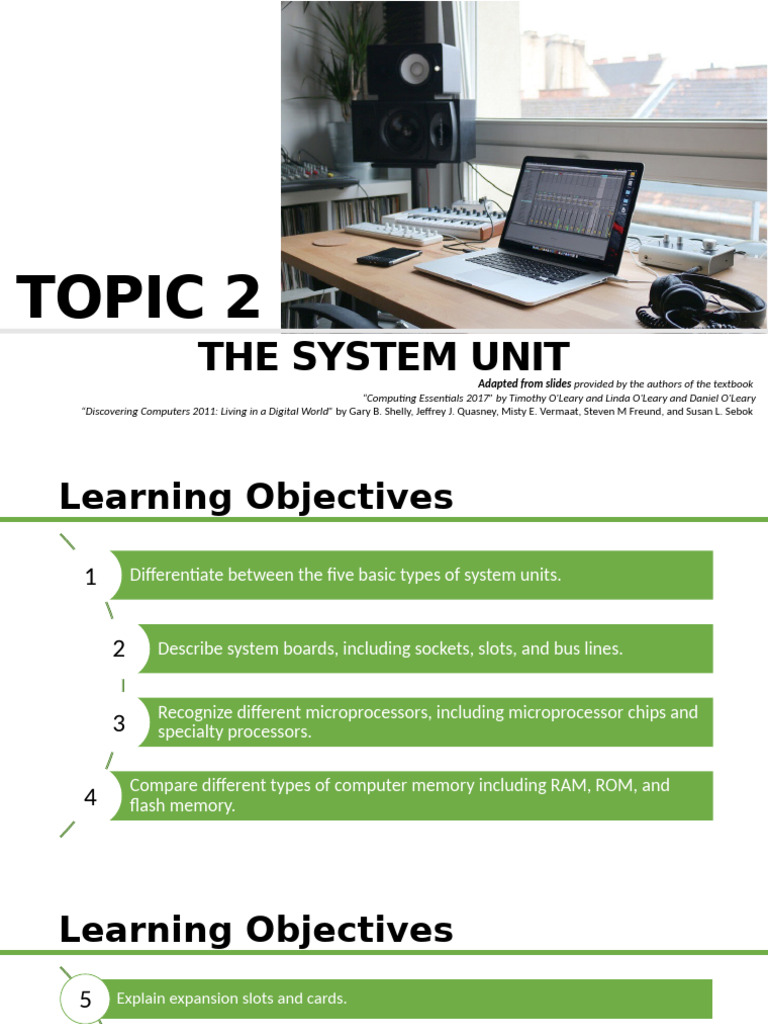 TOPIC 2

THE SYSTEM UNIT

Adapted from slides provided by the authors of the textbook
"Computing Essentials 2017" by Timothy O'Leary and Linda O'Leary and Daniel O'Leary
"Discovering Computers 2011: Living in a Digital World" by Gary B. Shelly, Jeffrey J. Quasney, Misty E. Vermaat, Steven M Freund, and Susan L. Sebok

Learning Objectives

1 Differentiate between the five basic types of system units.

2 Describe system boards, including sockets, slots, and bus lines.

3 Recognize different microprocessors, including microprocessor chips and specialty processors.

4 Compare different types of computer memory including RAM, ROM, and flash memory.

Learning Objectives

5 Explain expansion slots and cards.